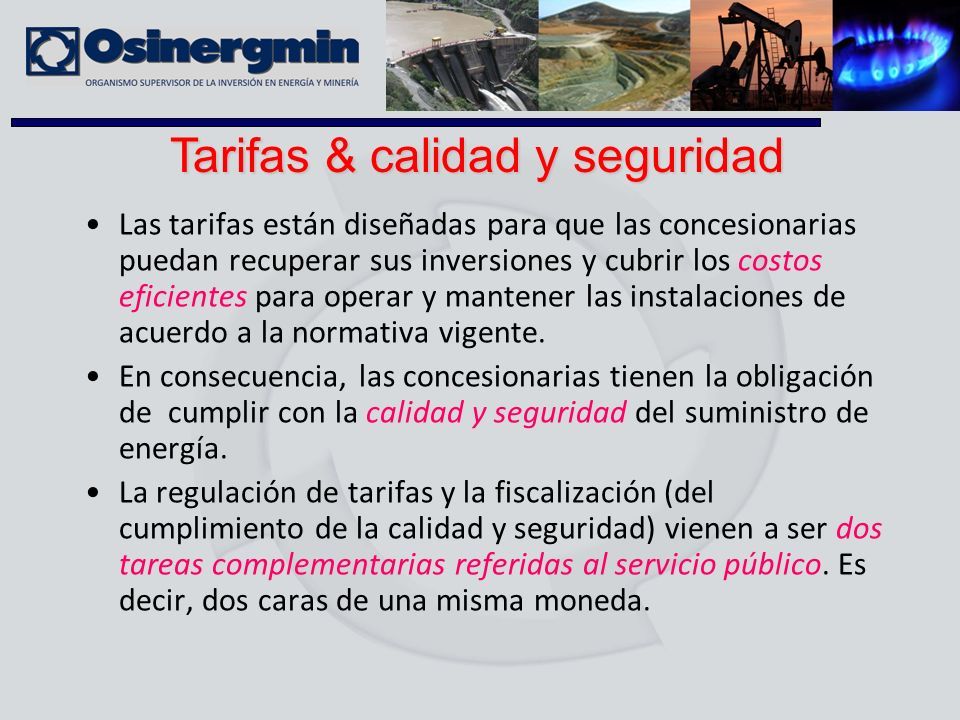 Osinergmin
ORGANISMO SUPERVISOR DE LA INVERSIÓN EN ENERGÍA Y MINERÍA

Tarifas & calidad y seguridad

• Las tarifas están diseñadas para que las concesionarias puedan recuperar sus inversiones y cubrir los costos eficientes para operar y mantener las instalaciones de acuerdo a la normativa vigente.

• En consecuencia, las concesionarias tienen la obligación de cumplir con la calidad y seguridad del suministro de energía.

• La regulación de tarifas y la fiscalización (del cumplimiento de la calidad y seguridad) vienen a ser dos tareas complementarias referidas al servicio público. Es decir, dos caras de una misma moneda.